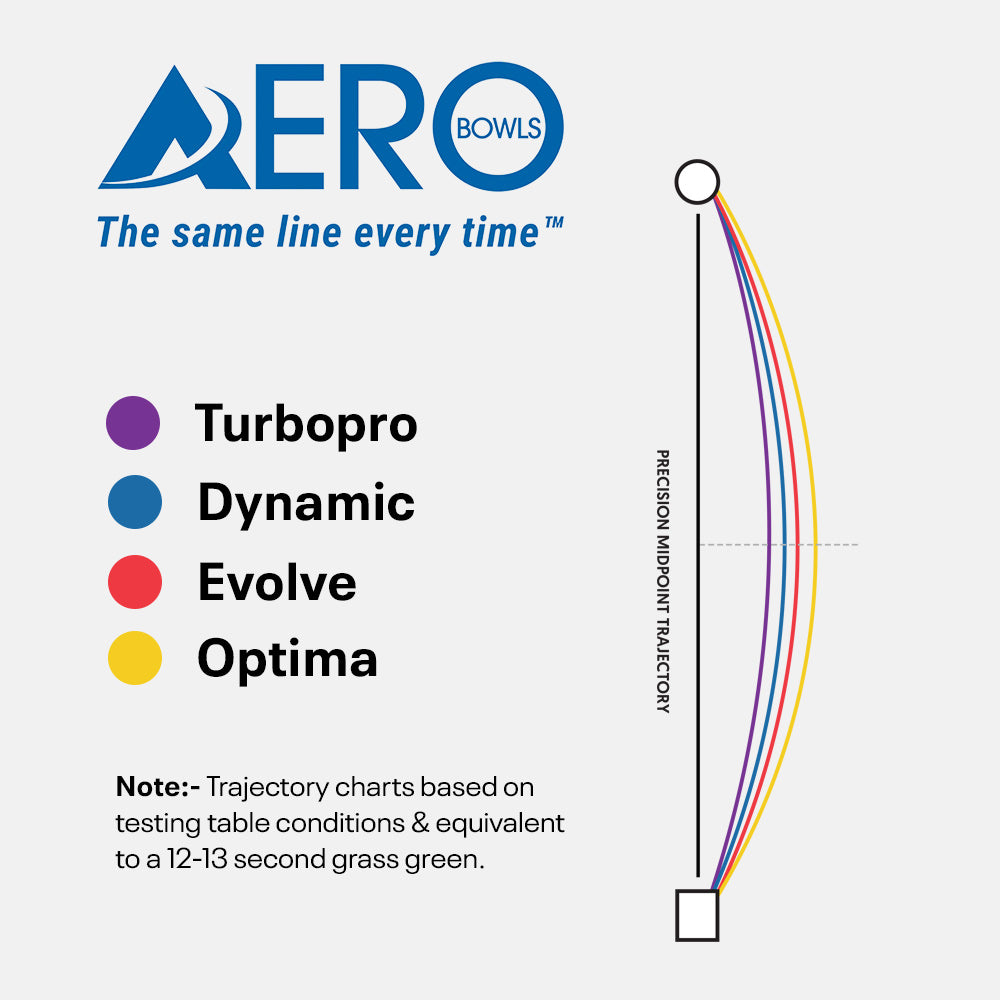 AERO BOWLS
The same line every time™

Turbopro
Dynamic
Evolve
Optima

Note:- Trajectory charts based on testing table conditions & equivalent to a 12-13 second grass green.

PRECISION MIDPOINT TRAJECTORY